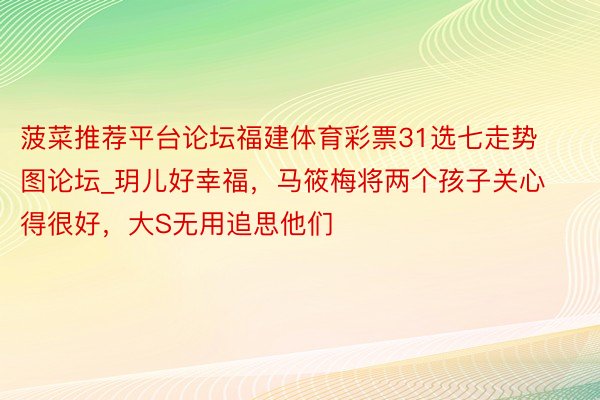 菠菜推荐平台论坛福建体育彩票31选七走势图论坛_玥儿好幸福，马筱梅将两个孩子关心得很好，大S无用追思他们